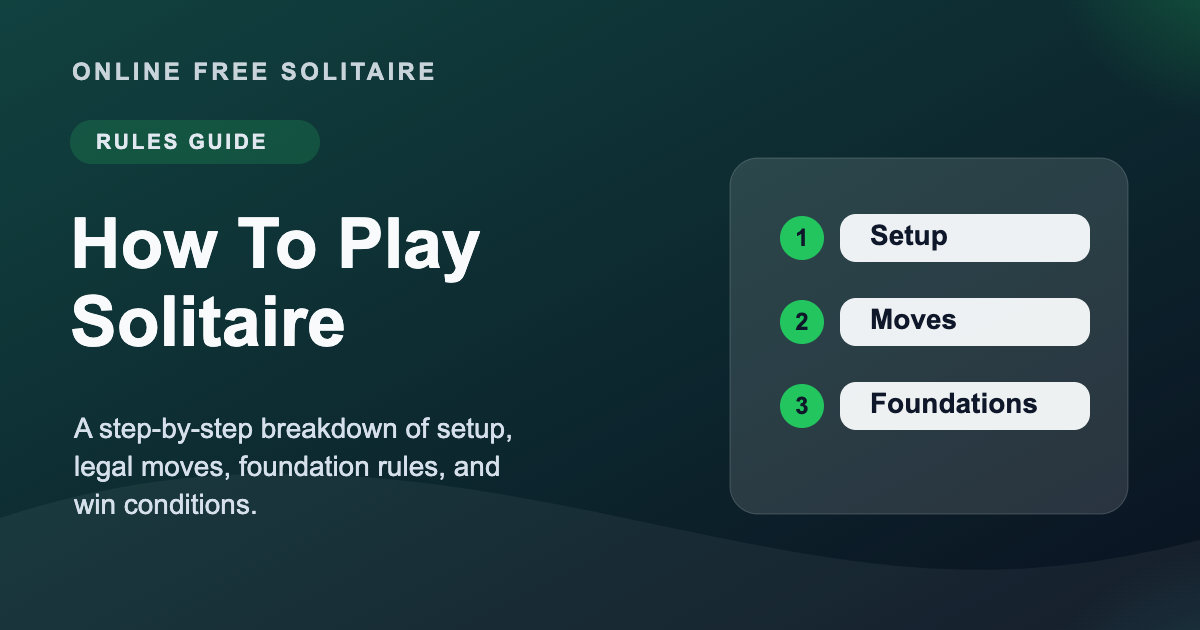 ONLINE FREE SOLITAIRE

RULES GUIDE

How To Play Solitaire

A step-by-step breakdown of setup, legal moves, foundation rules, and win conditions.

1 Setup

2 Moves

3 Foundations